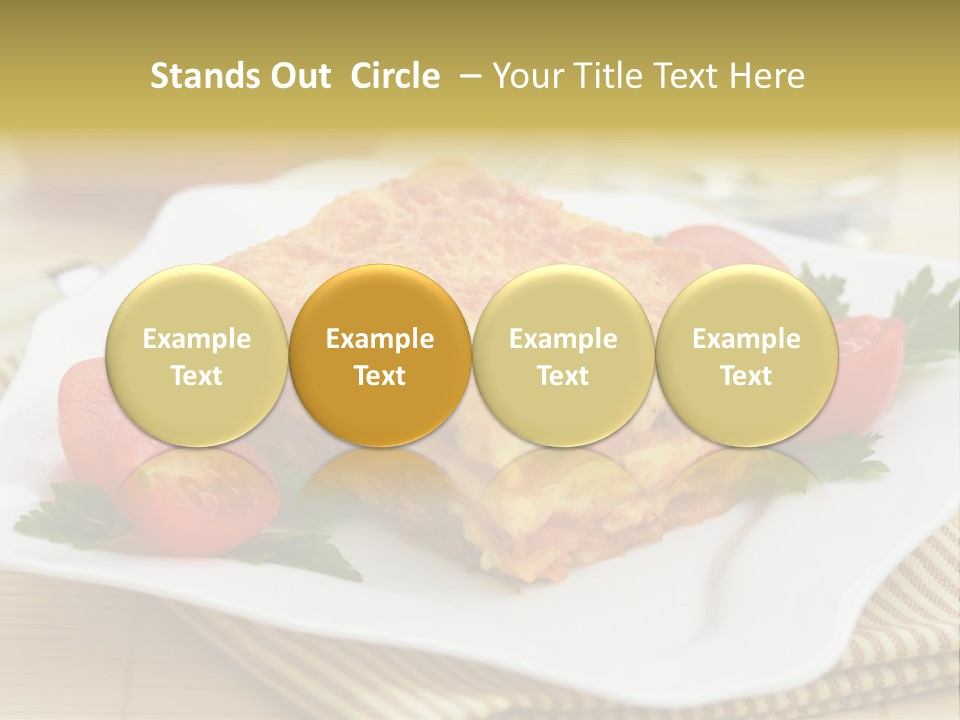 Stands Out  Circle  – Your Title Text Here

Example Text

Example Text

Example Text

Example Text